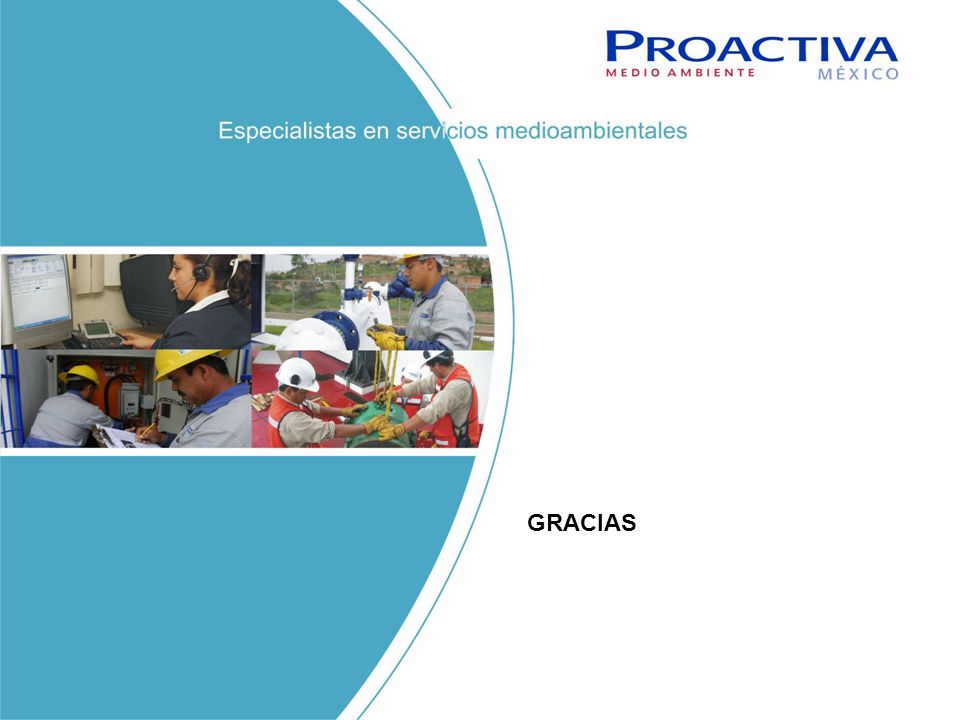 PROACTIVA
MEDIO AMBIENTE
MÉXICO

Especialistas en servicios medioambientales

GRACIAS